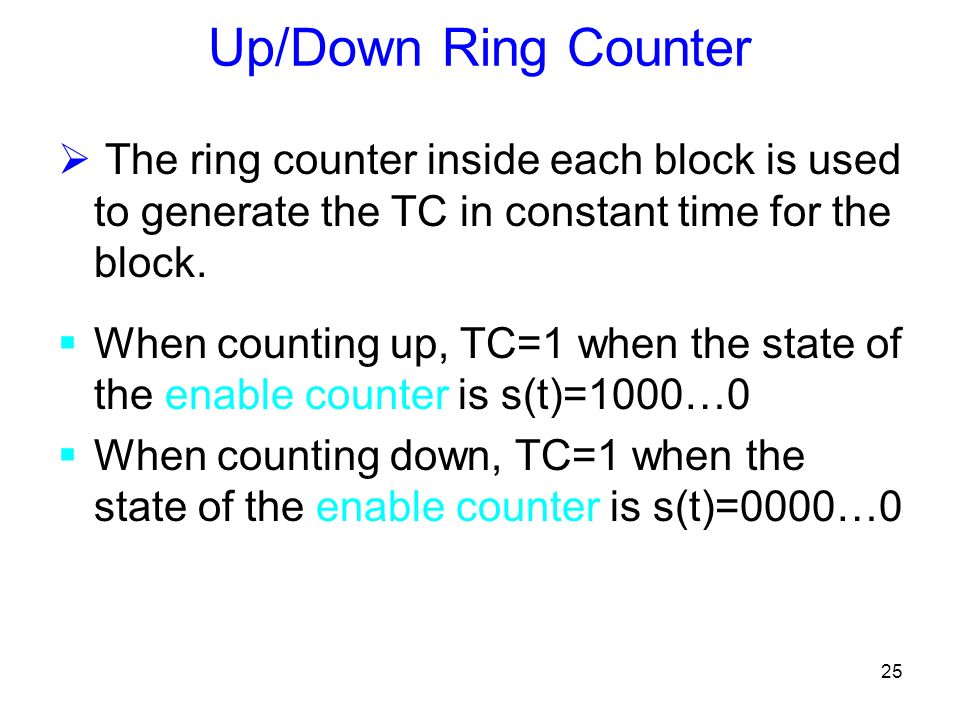 Up/Down Ring Counter

➢ The ring counter inside each block is used to generate the TC in constant time for the block.

▪ When counting up, TC=1 when the state of the enable counter is s(t)=1000…0

▪ When counting down, TC=1 when the state of the enable counter is s(t)=0000…0

25